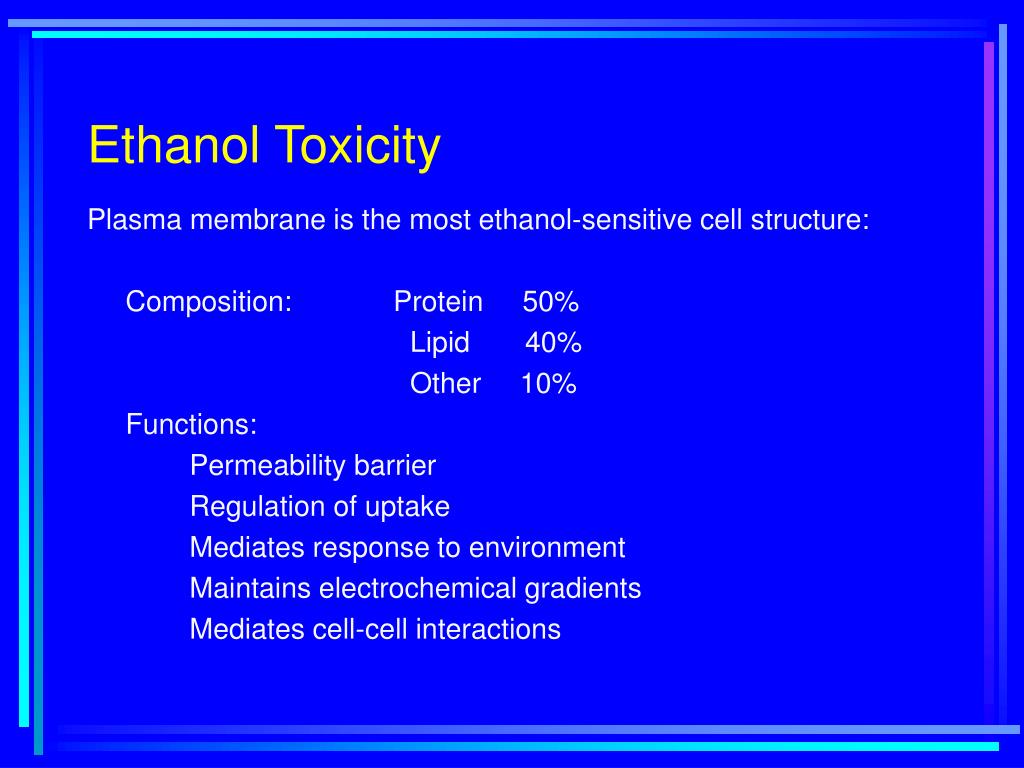 Ethanol Toxicity

Plasma membrane is the most ethanol-sensitive cell structure:

Composition: Protein 50%
Lipid 40%
Other 10%

Functions:
Permeability barrier
Regulation of uptake
Mediates response to environment
Maintains electrochemical gradients
Mediates cell-cell interactions